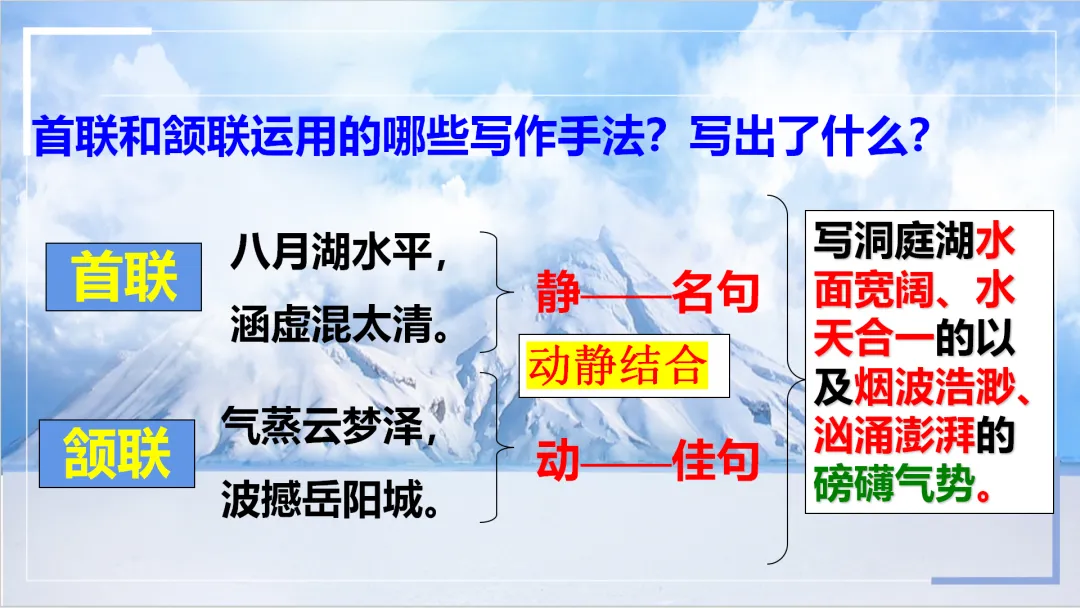 首联和颔联运用的哪些写作手法？写出了什么？

首联

八月湖水平，
涵虚混太清。

静——名句

动静结合

颔联

气蒸云梦泽，
波撼岳阳城。

动——佳句

写洞庭湖水面宽阔、水天合一的以及烟波浩渺、汹涌澎湃的磅礴气势。